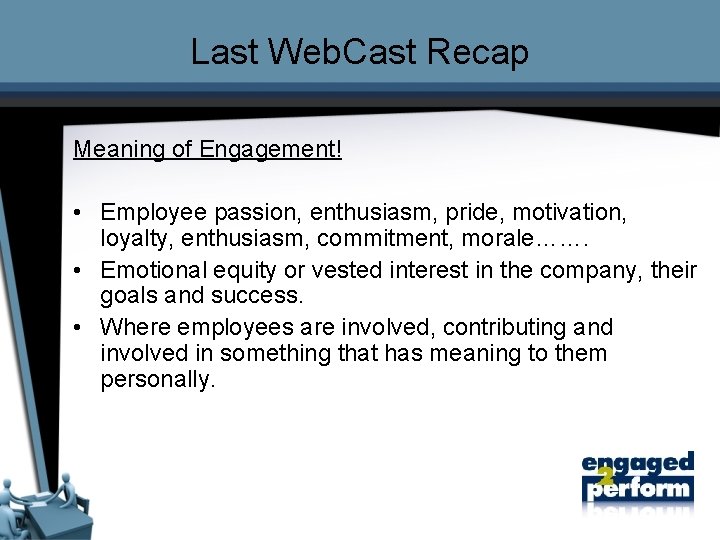 Last WebCast Recap

Meaning of Engagement!

• Employee passion, enthusiasm, pride, motivation, loyalty, enthusiasm, commitment, morale…….
• Emotional equity or vested interest in the company, their goals and success.
• Where employees are involved, contributing and involved in something that has meaning to them personally.

engaged 2 perform